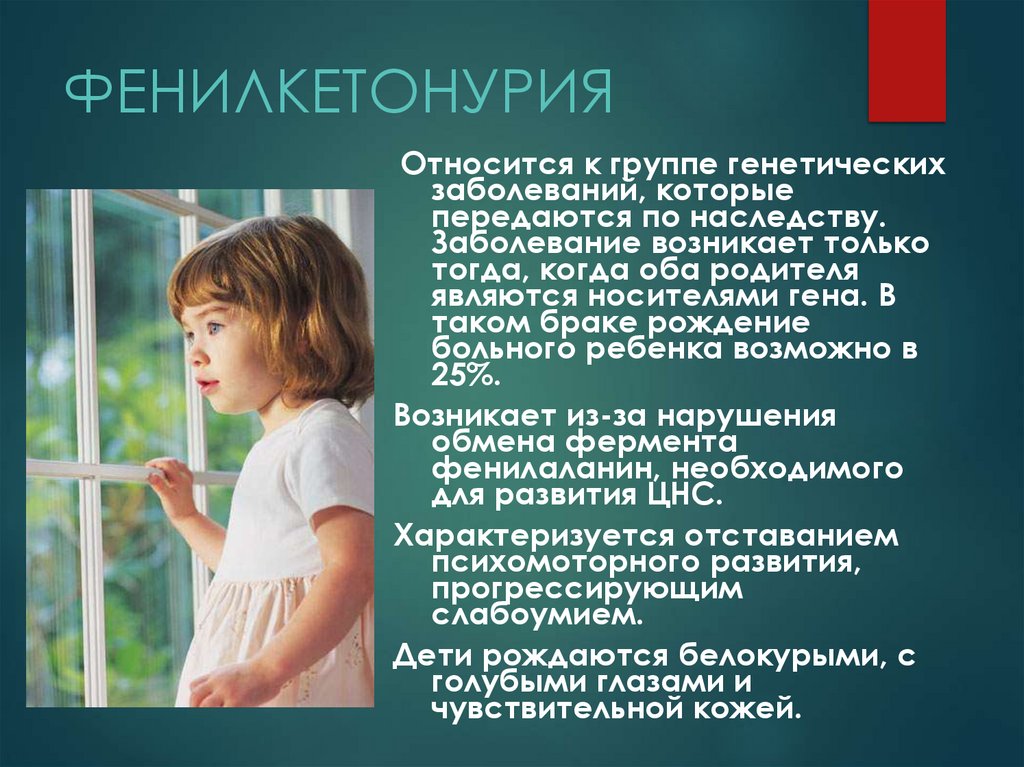 ФЕНИЛКЕТОНУРИЯ

Относится к группе генетических заболеваний, которые передаются по наследству. Заболевание возникает только тогда, когда оба родителя являются носителями гена. В таком браке рождение больного ребенка возможно в 25%.

Возникает из-за нарушения обмена фермента фенилаланин, необходимого для развития ЦНС.

Характеризуется отставанием психомоторного развития, прогрессирующим слабоумием.

Дети рождаются белокурыми, с голубыми глазами и чувствительной кожей.